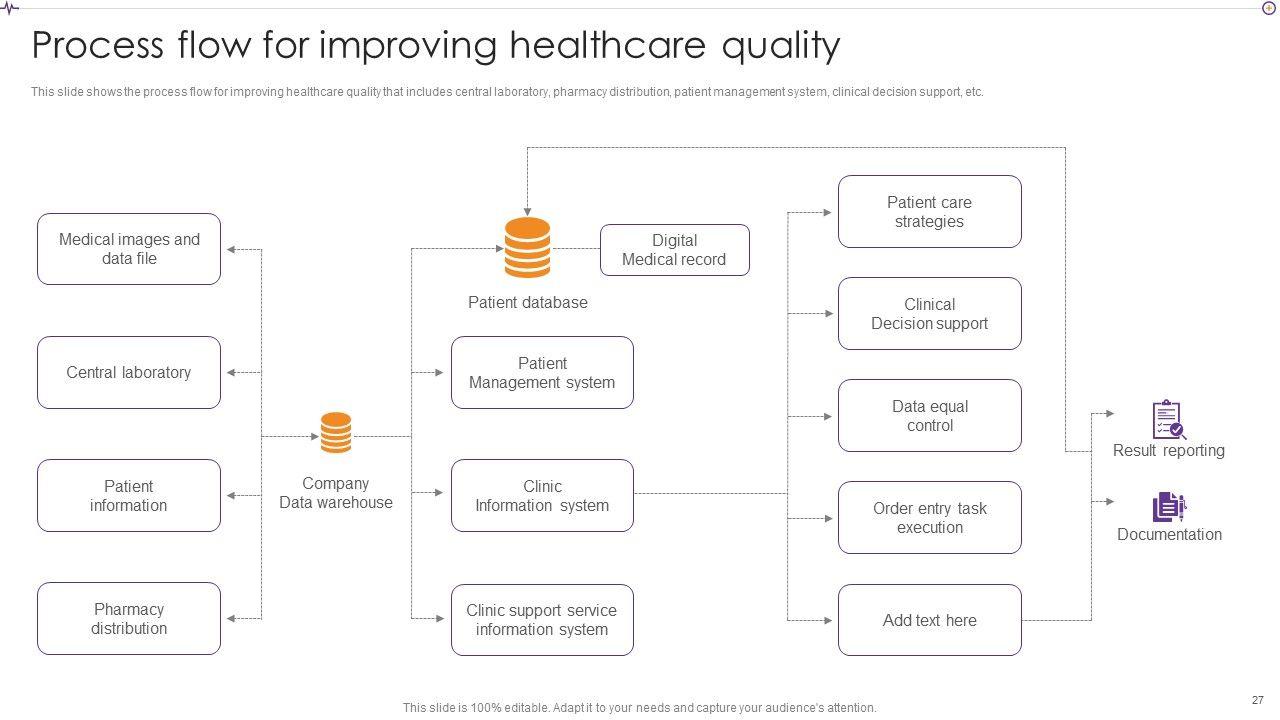 Process flow for improving healthcare quality

This slide shows the process flow for improving healthcare quality that includes central laboratory, pharmacy distribution, patient management system, clinical decision support, etc.

Medical images and data file

Central laboratory

Patient information

Pharmacy distribution

Company Data warehouse

Patient database

Digital Medical record

Patient Management system

Clinic Information system

Clinic support service information system

Patient care strategies

Clinical Decision support

Data equal control

Order entry task execution

Add text here

Result reporting

Documentation

This slide is 100% editable. Adapt it to your needs and capture your audience's attention.

27